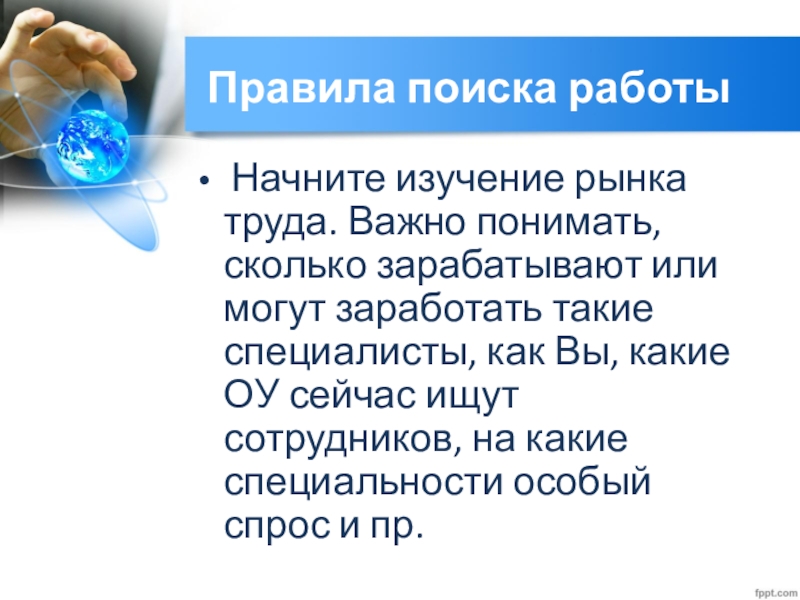 Правила поиска работы

• Начните изучение рынка труда. Важно понимать, сколько зарабатывают или могут заработать такие специалисты, как Вы, какие ОУ сейчас ищут сотрудников, на какие специальности особый спрос и пр.

fppt.com